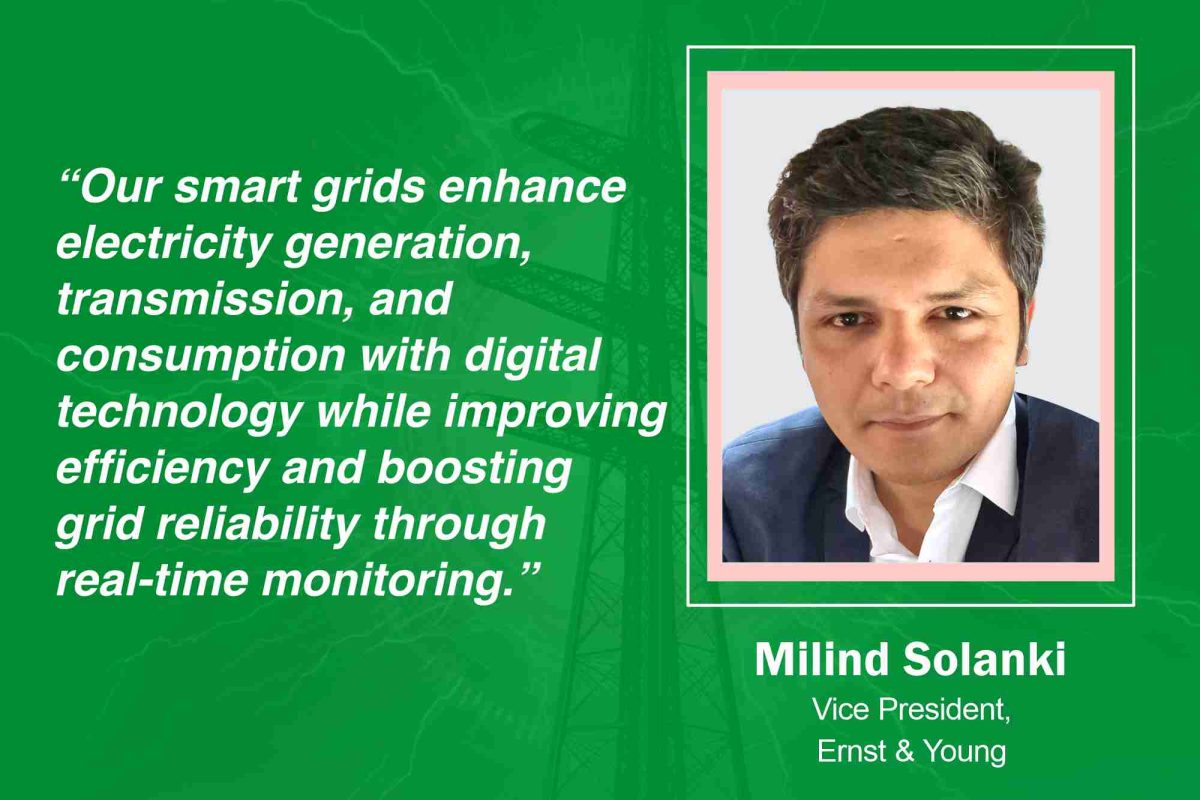 “Our smart grids enhance electricity generation, transmission, and consumption with digital technology while improving efficiency and boosting grid reliability through real-time monitoring.”

Milind Solanki
Vice President,
Ernst & Young